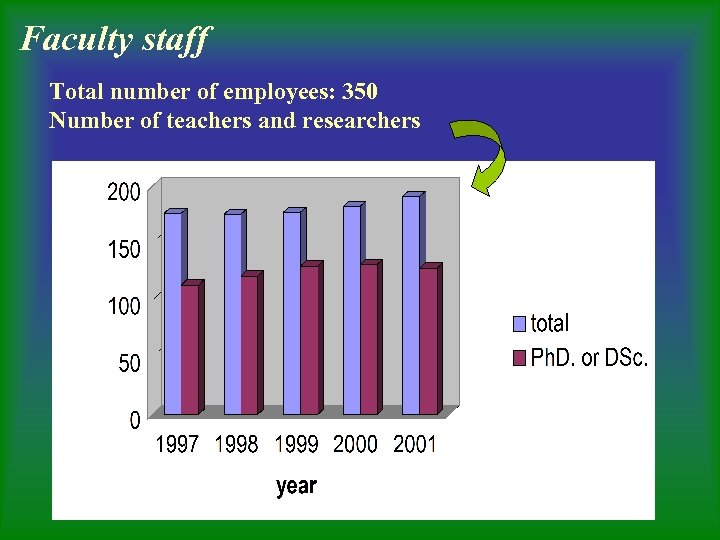 Faculty staff

Total number of employees: 350
Number of teachers and researchers

200
150
100
50
0

1997 1998 1999 2000 2001

year

total
PhD. or DSc.